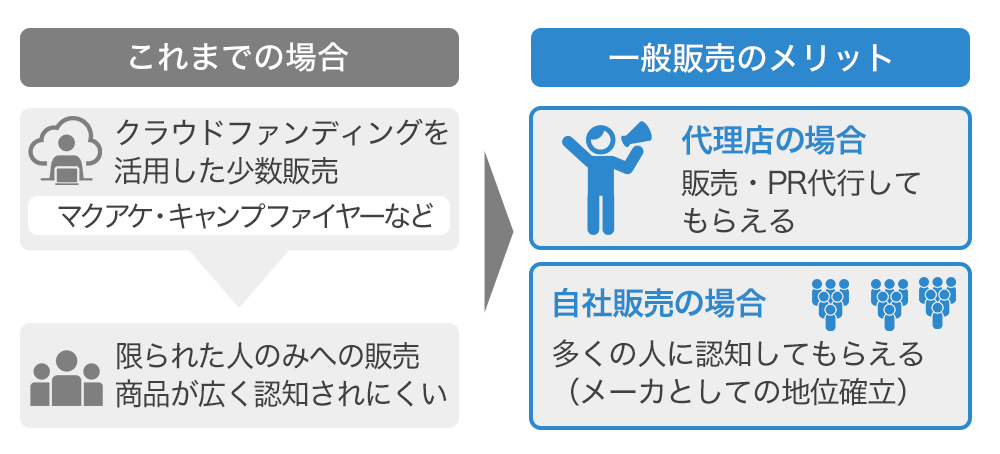 これまでの場合

クラウドファンディングを活用した少数販売

マクアケ・キャンプファイヤーなど

限られた人のみへの販売
商品が広く認知されにくい

一般販売のメリット

代理店の場合
販売・PR代行してもらえる

自社販売の場合
多くの人に認知してもらえる
（メーカとしての地位確立）